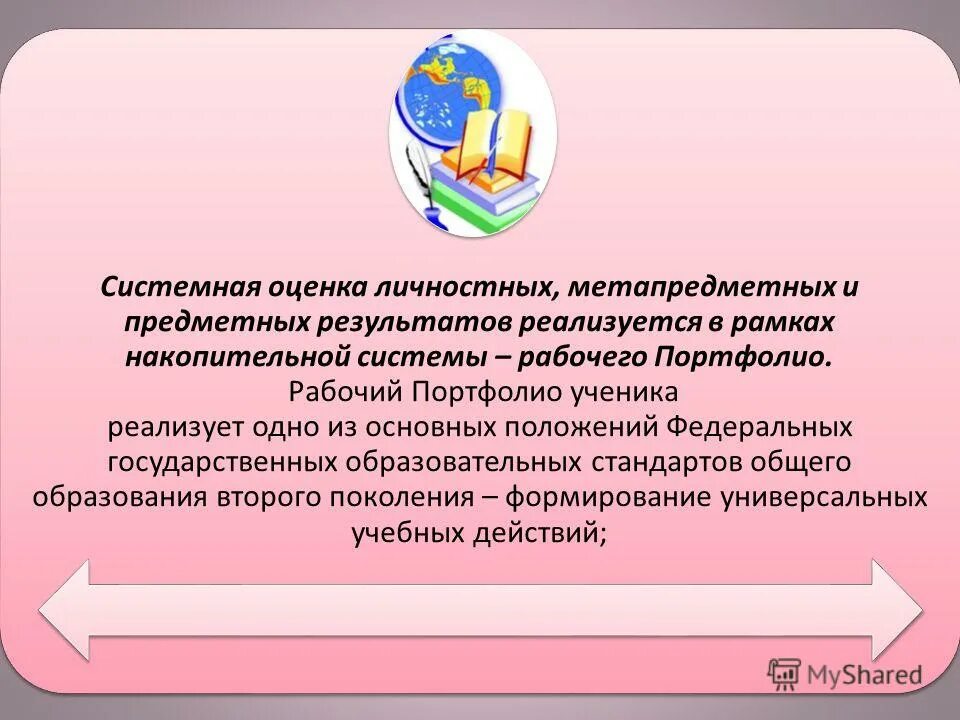 Системная оценка личностных, метапредметных и предметных результатов реализуется в рамках накопительной системы – рабочего Портфолио.
Рабочий Портфолио ученика
реализует одно из основных положений Федеральных государственных образовательных стандартов общего образования второго поколения – формирование универсальных учебных действий;

MyShared